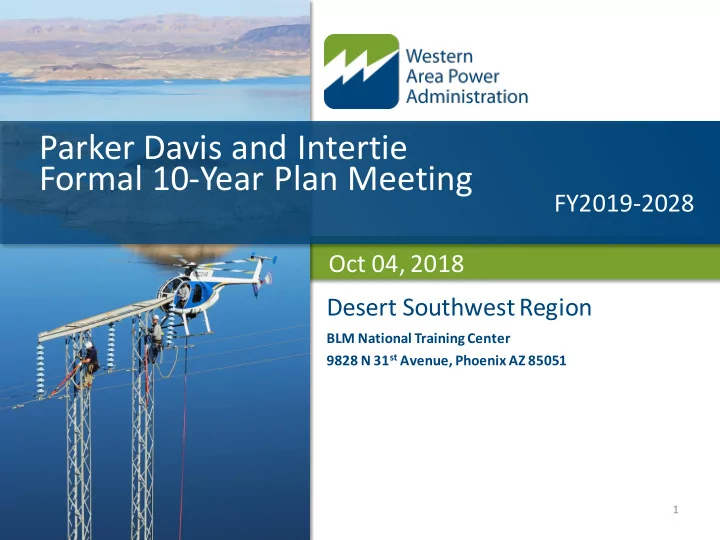 Western Area Power Administration

Parker Davis and Intertie Formal 10-Year Plan Meeting

FY2019-2028

Oct 04, 2018

Desert Southwest Region

BLM National Training Center

9828 N 31$^{st}$ Avenue, Phoenix AZ 85051

1